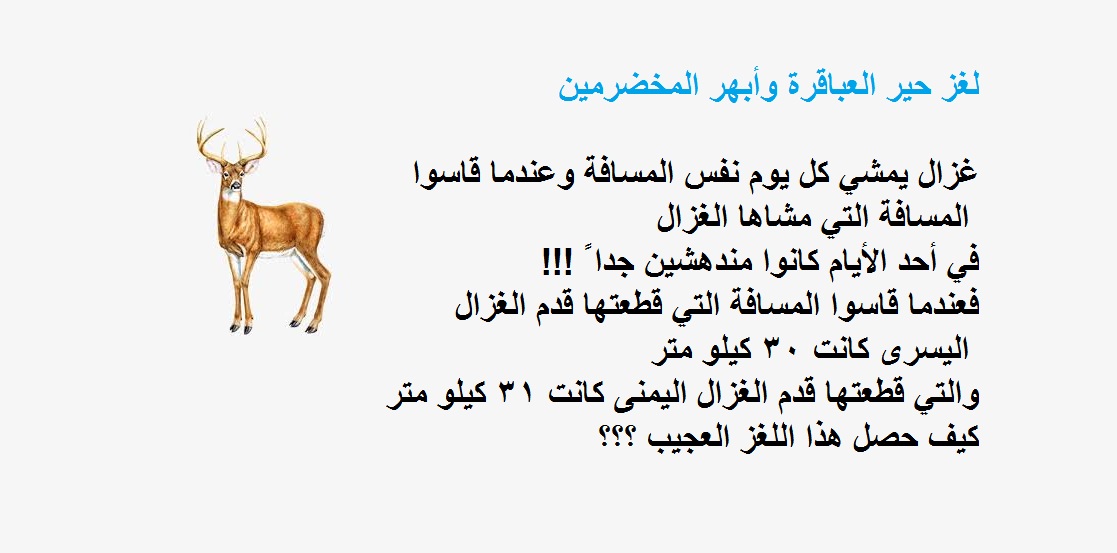 لغز حير العباقرة وأبهر المخضرمين

غزال يمشي كل يوم نفس المسافة وعندما قاسوا المسافة التي مشاها الغزال
في أحد الأيام كانوا مندهشين جداً !!!
فعندما قاسوا المسافة التي قطعتها قدم الغزال اليسرى كانت ٣٠ كيلو متر
والتي قطعتها قدم الغزال اليمنى كانت ٣١ كيلو متر
كيف حصل هذا اللغز العجيب ؟؟؟